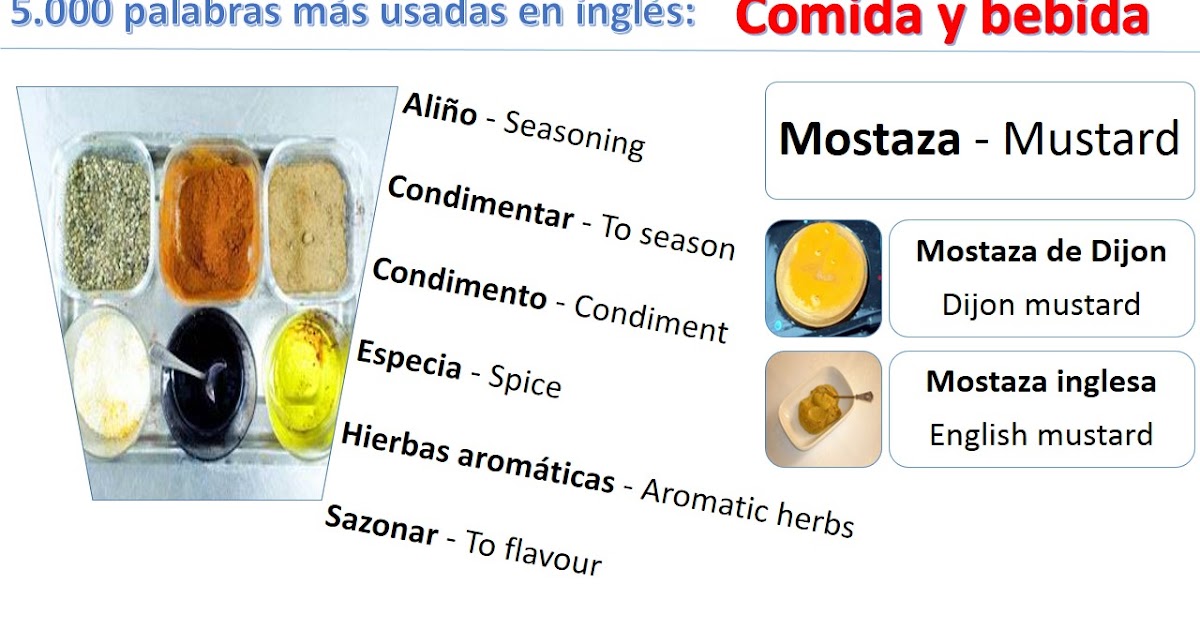 5.000 palabras más usadas en inglés: Comida y bebida

Aliño - Seasoning

Condimentar - To season

Condimento - Condiment

Especia - Spice

Hierbas aromáticas - Aromatic herbs

Sazonar - To flavour

Mostaza - Mustard

Mostaza de Dijon
Dijon mustard

Mostaza inglesa
English mustard